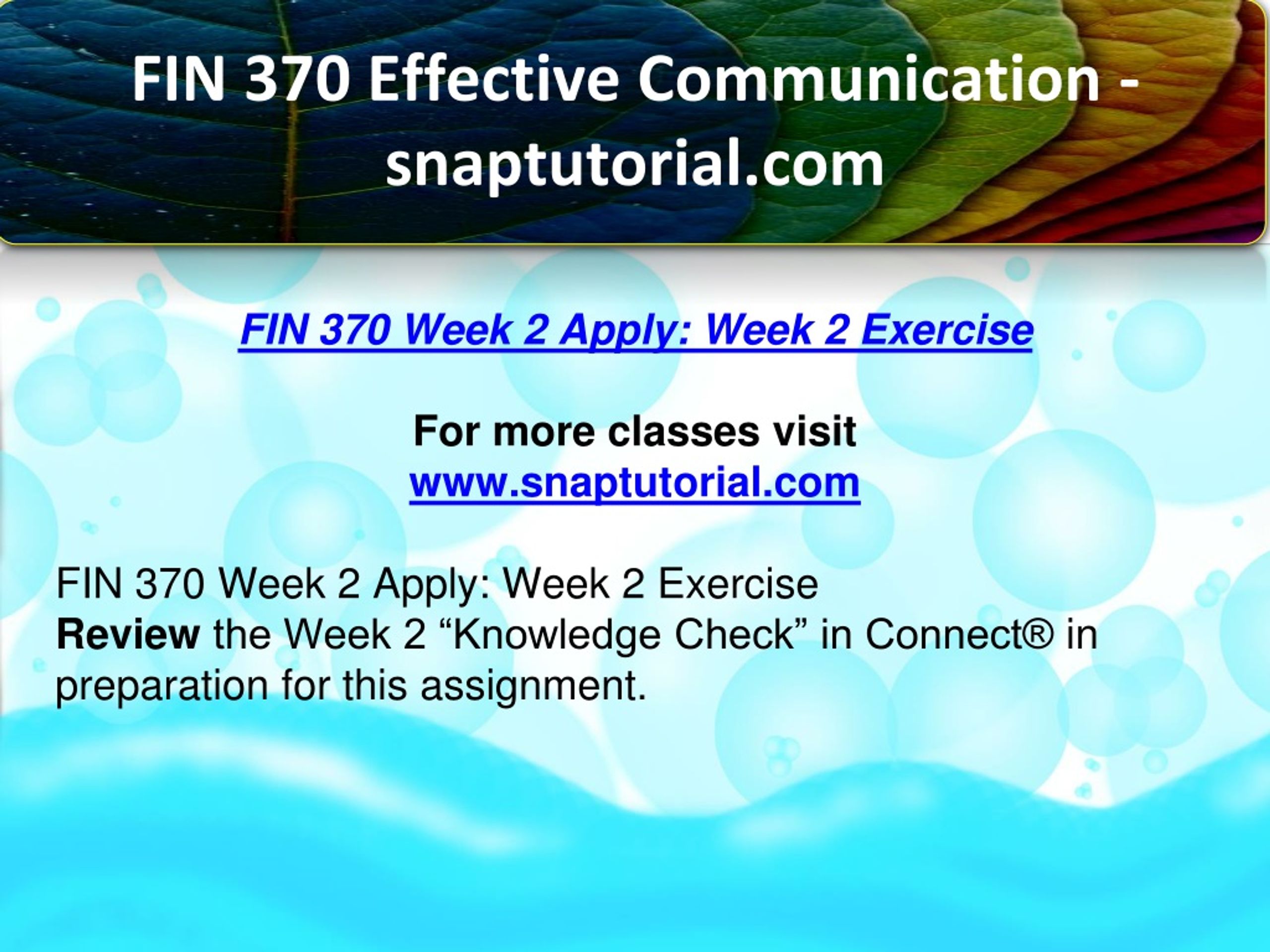 FIN 370 Effective Communication - snaptutorial.com

FIN 370 Week 2 Apply: Week 2 Exercise

For more classes visit
www.snaptutorial.com

FIN 370 Week 2 Apply: Week 2 Exercise
Review the Week 2 “Knowledge Check” in Connect® in preparation for this assignment.